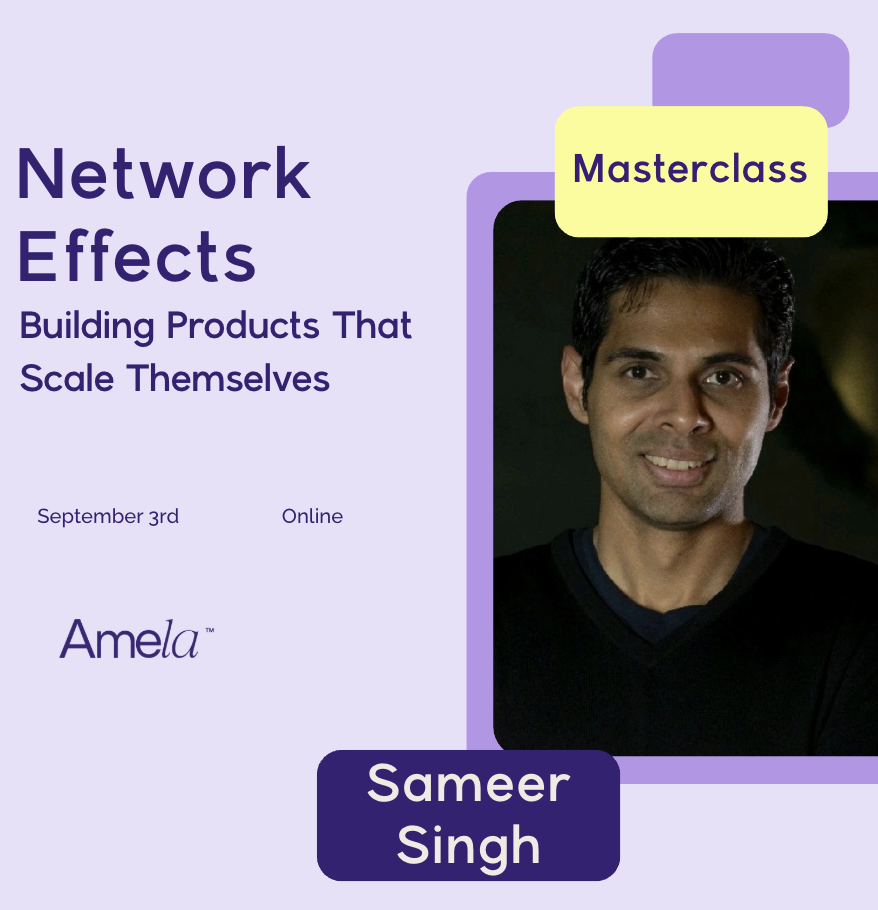 Network Effects

Building Products That Scale Themselves

September 3rd

Online

Amela™

Masterclass

Sameer Singh